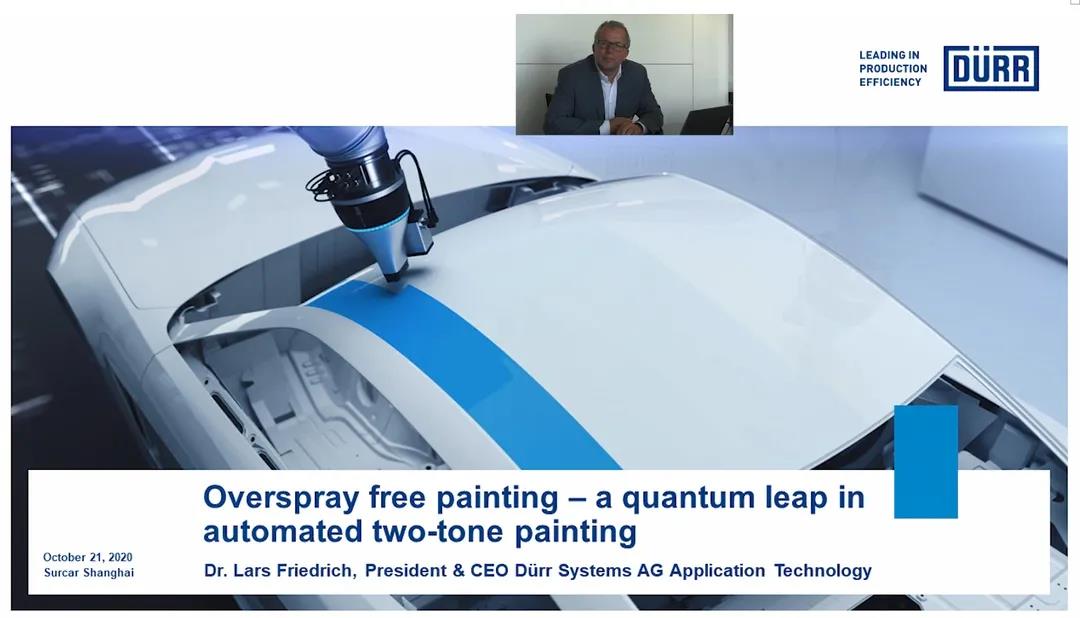 LEADING IN PRODUCTION EFFICIENCY

DÜRR

Overspray free painting – a quantum leap in automated two-tone painting

October 21, 2020
Surcar Shanghai

Dr. Lars Friedrich, President & CEO Dürr Systems AG Application Technology